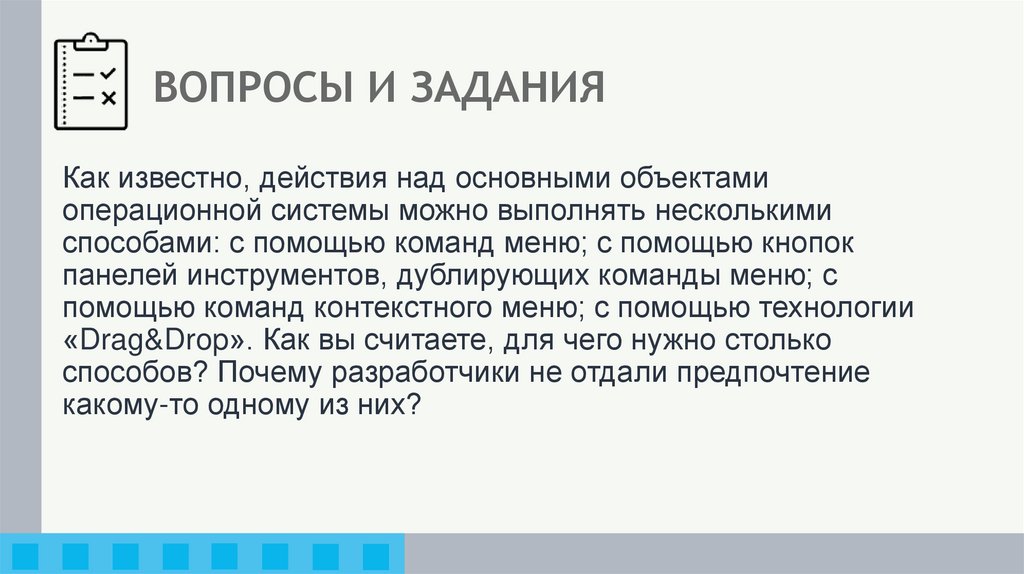 ВОПРОСЫ И ЗАДАНИЯ

Как известно, действия над основными объектами операционной системы можно выполнять несколькими способами: с помощью команд меню; с помощью кнопок панелей инструментов, дублирующих команды меню; с помощью команд контекстного меню; с помощью технологии «Drag&Drop». Как вы считаете, для чего нужно столько способов? Почему разработчики не отдали предпочтение какому-то одному из них?